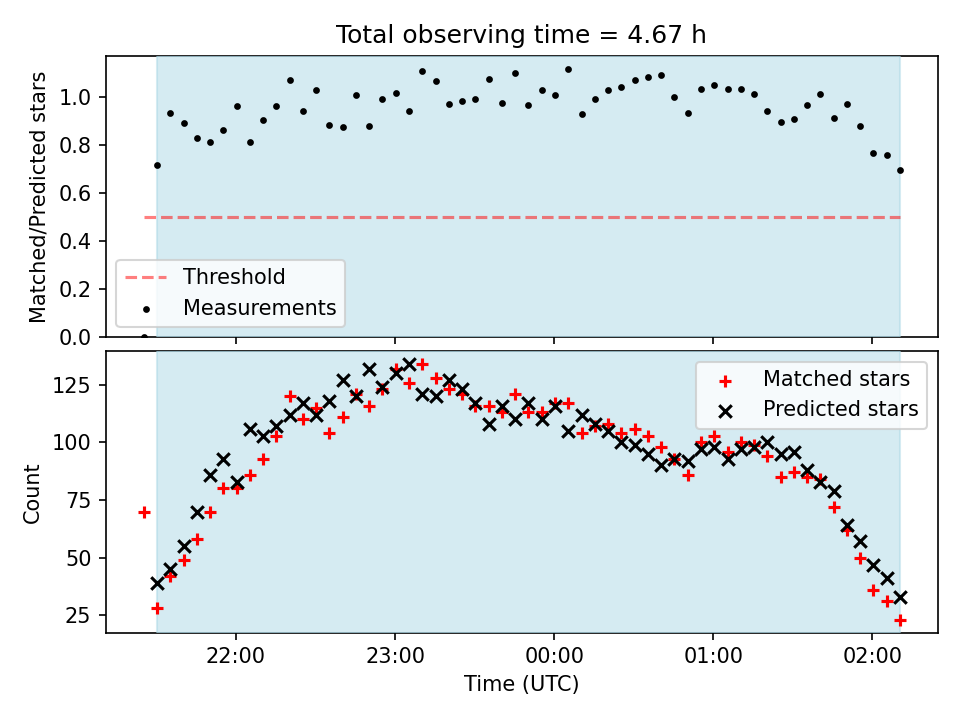 Total observing time = 4.67 h

Matched/Predicted stars

1.0
0.8
0.6
0.4
0.2
0.0

Threshold
Measurements

Count

125
100
75
50
25

Matched stars
Predicted stars

22:00
23:00
00:00
01:00
02:00

Time (UTC)